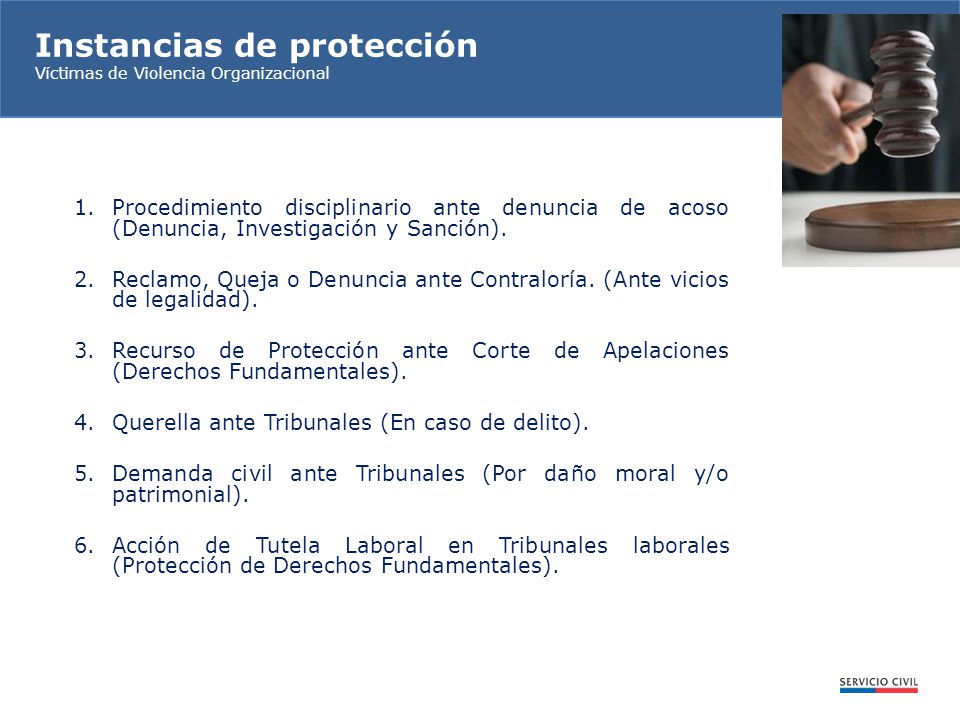 Instancias de protección
Víctimas de Violencia Organizacional

1. Procedimiento disciplinario ante denuncia de acoso (Denuncia, Investigación y Sanción).

2. Reclamo, Queja o Denuncia ante Contraloría. (Ante vicios de legalidad).

3. Recurso de Protección ante Corte de Apelaciones (Derechos Fundamentales).

4. Querella ante Tribunales (En caso de delito).

5. Demanda civil ante Tribunales (Por daño moral y/o patrimonial).

6. Acción de Tutela Laboral en Tribunales laborales (Protección de Derechos Fundamentales).

SERVICIO CIVIL